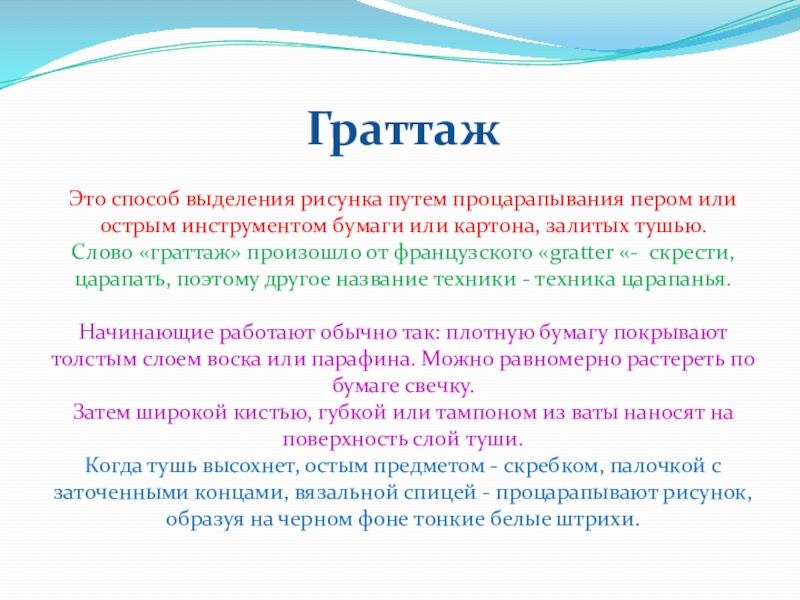 Граттаж

Это способ выделения рисунка путем процарапывания пером или острым инструментом бумаги или картона, залитых тушью.
Слово «граттаж» произошло от французского «gratter «- скрести, царапать, поэтому другое название техники - техника царапанья.

Начинающие работают обычно так: плотную бумагу покрывают толстым слоем воска или парафина. Можно равномерно растереть по бумаге свечку.
Затем широкой кистью, губкой или тампоном из ваты наносят на поверхность слой туши.
Когда тушь высохнет, остым предметом - скребком, палочкой с заточенными концами, вязальной спицей - процарапывают рисунок, образуя на черном фоне тонкие белые штрихи.